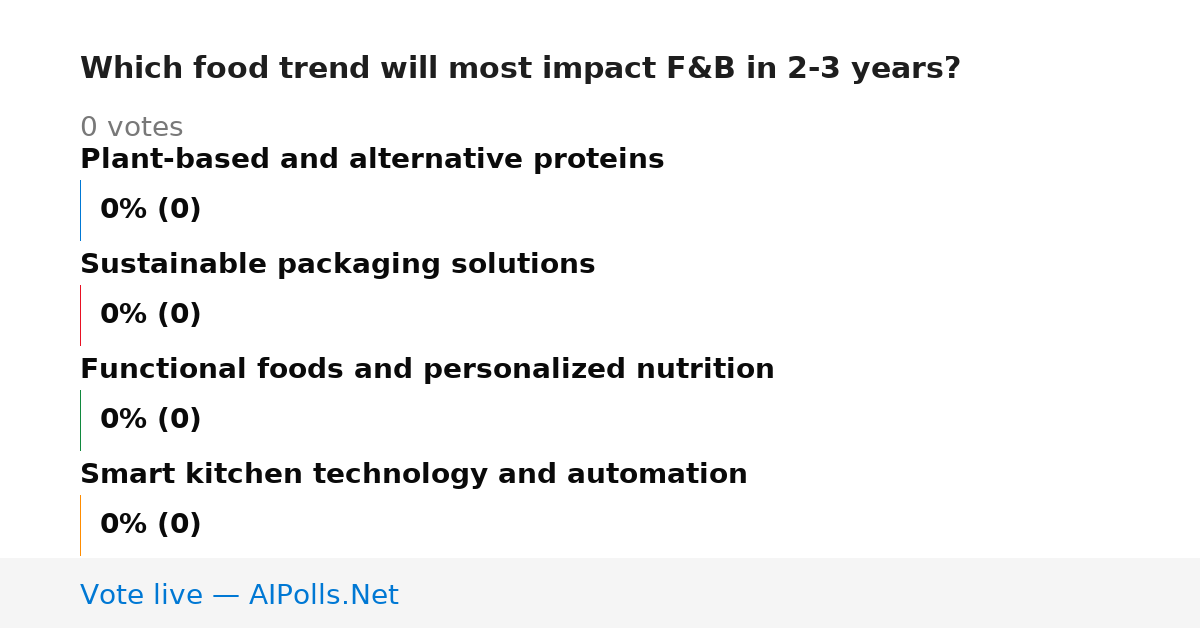 Which food trend will most impact F&B in 2-3 years?

0 votes

Plant-based and alternative proteins

0% (0)

Sustainable packaging solutions

0% (0)

Functional foods and personalized nutrition

0% (0)

Smart kitchen technology and automation

0% (0)

Vote live — AIPolls.Net